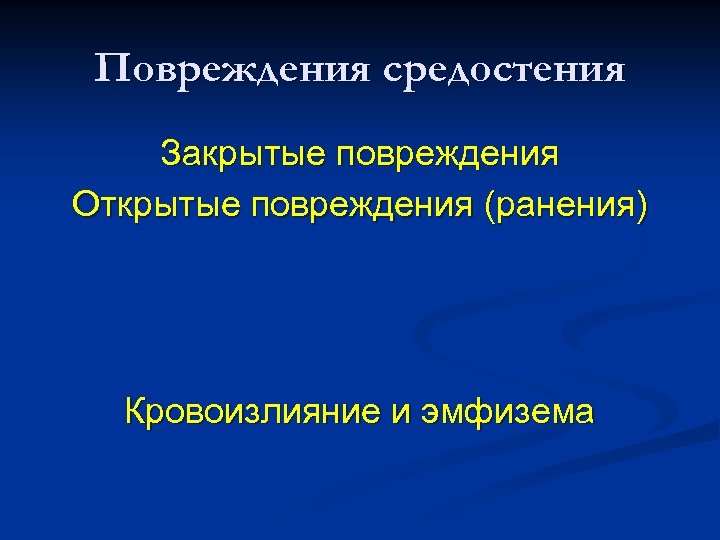 Повреждения средостения

Закрытые повреждения
Открытые повреждения (ранения)

Кровоизлияние и эмфизема